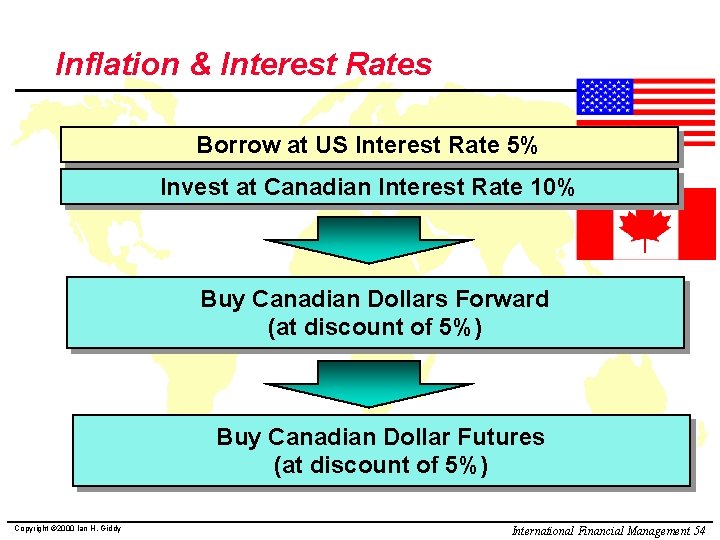 Inflation & Interest Rates

Borrow at US Interest Rate 5%

Invest at Canadian Interest Rate 10%

Buy Canadian Dollars Forward
(at discount of 5%)

Buy Canadian Dollar Futures
(at discount of 5%)

Copyright ©2000 Ian H. Giddy

International Financial Management 54